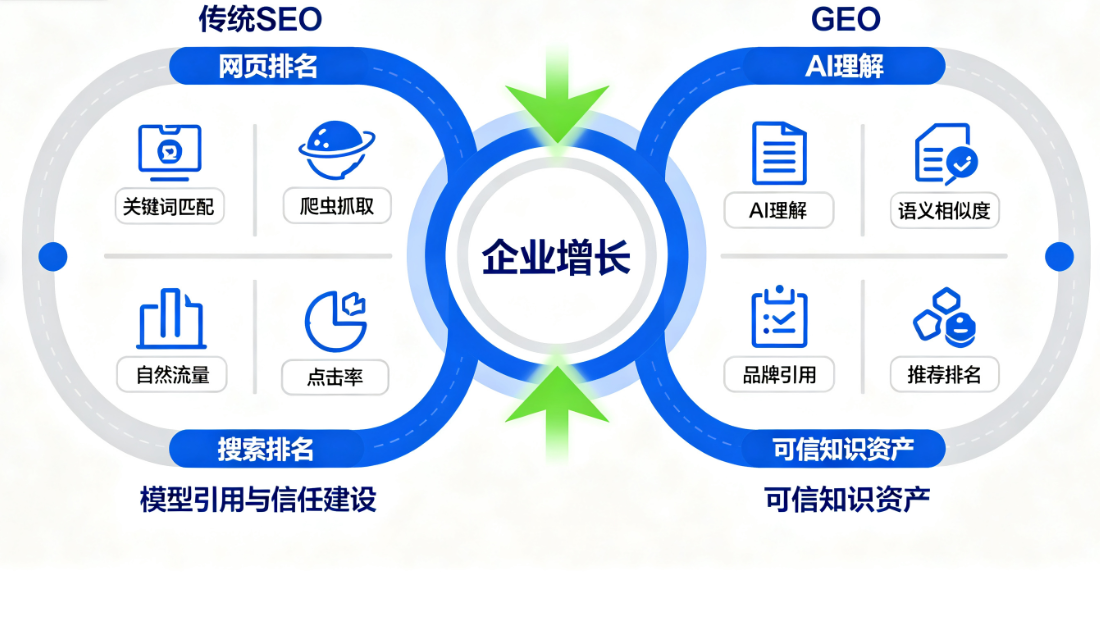 传统SEO

网页排名

关键词匹配

爬虫抓取

自然流量

点击率

搜索排名

模型引用与信任建设

企业增长

GEO

AI理解

AI理解

语义相似度

品牌引用

推荐排名

可信知识资产

可信知识资产